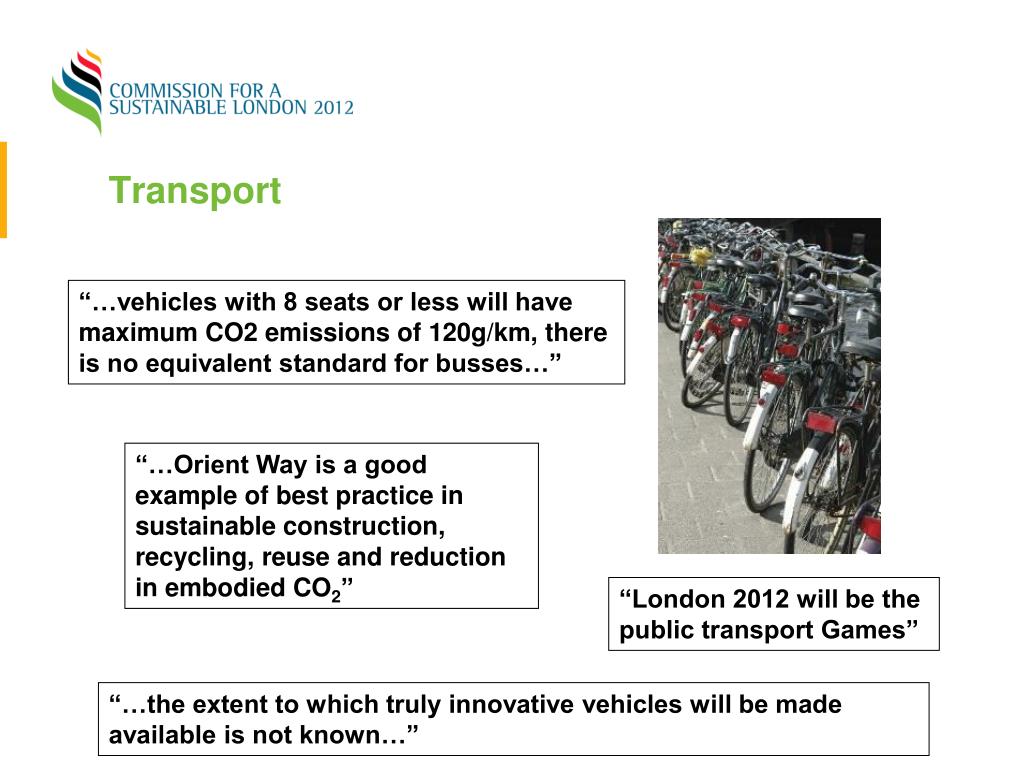 COMMISSION FOR A SUSTAINABLE LONDON 2012

Transport

“…vehicles with 8 seats or less will have maximum CO2 emissions of 120g/km, there is no equivalent standard for busses…”

“…Orient Way is a good example of best practice in sustainable construction, recycling, reuse and reduction in embodied $CO_2$”

“London 2012 will be the public transport Games”

“…the extent to which truly innovative vehicles will be made available is not known…”